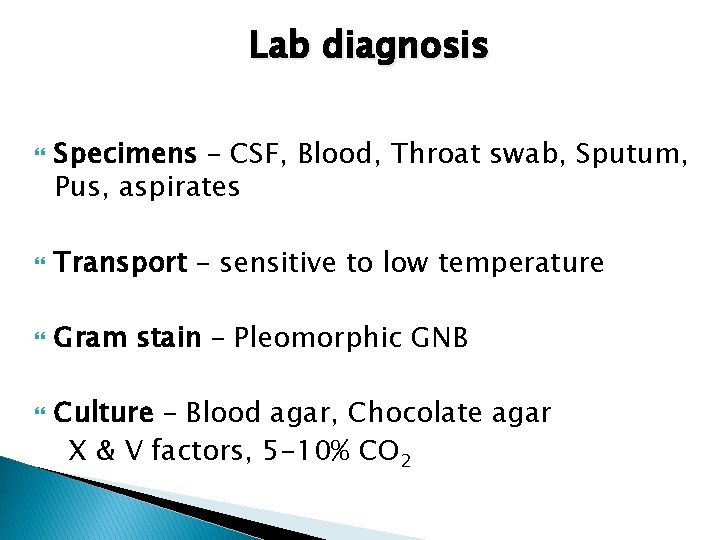 Lab diagnosis

Specimens – CSF, Blood, Throat swab, Sputum, Pus, aspirates

Transport – sensitive to low temperature

Gram stain – Pleomorphic GNB

Culture – Blood agar, Chocolate agar
X & V factors, 5-10% $CO_2$